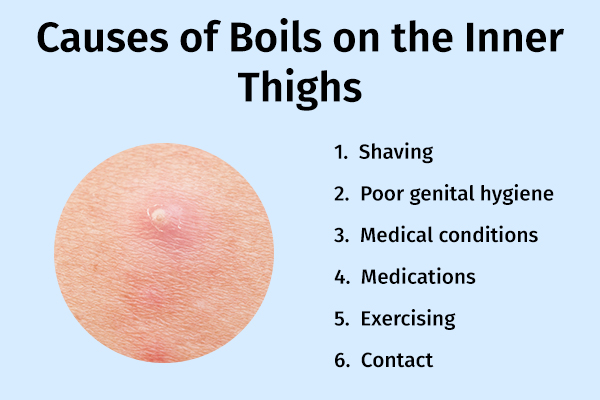 Causes of Boils on the Inner Thighs

1. Shaving
2. Poor genital hygiene
3. Medical conditions
4. Medications
5. Exercising
6. Contact